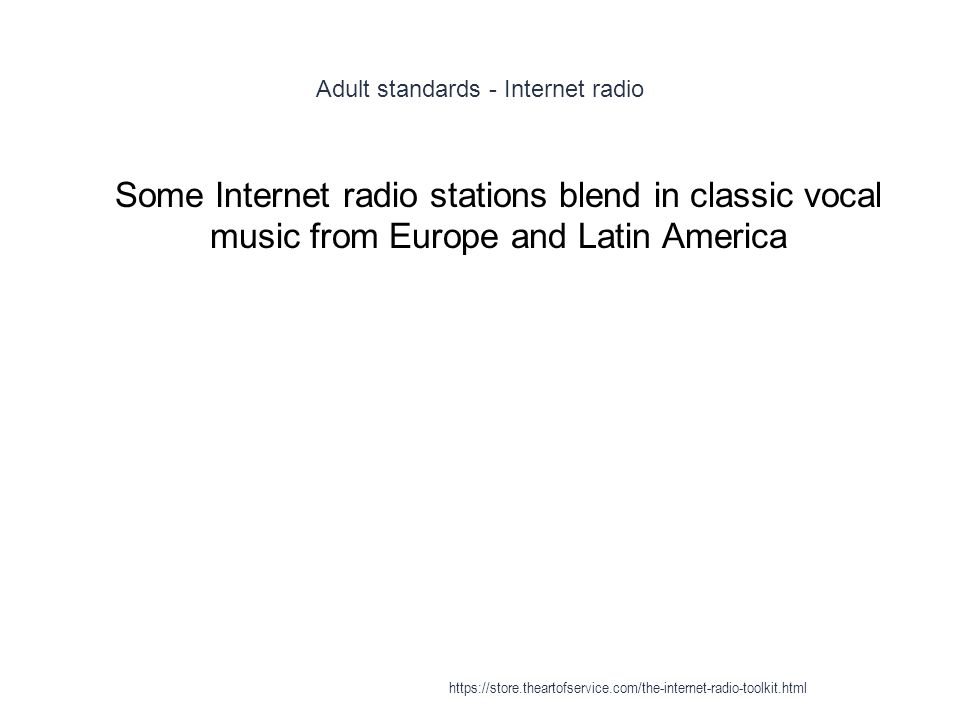 Adult standards - Internet radio

Some Internet radio stations blend in classic vocal music from Europe and Latin America

https://store.theartofservice.com/the-internet-radio-toolkit.html